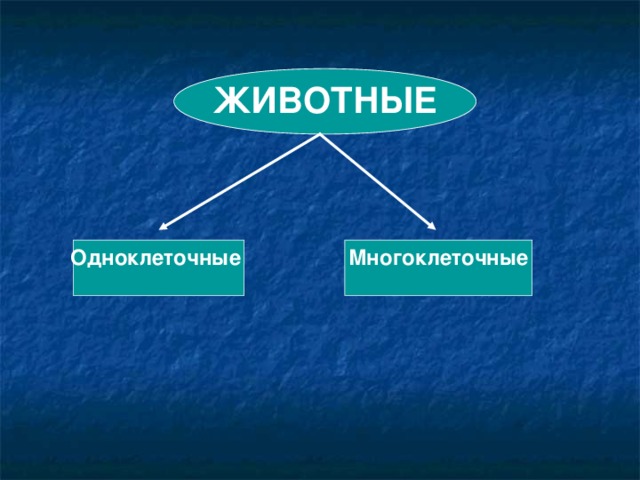 ЖИВОТНЫЕ

Одноклеточные

Многоклеточные